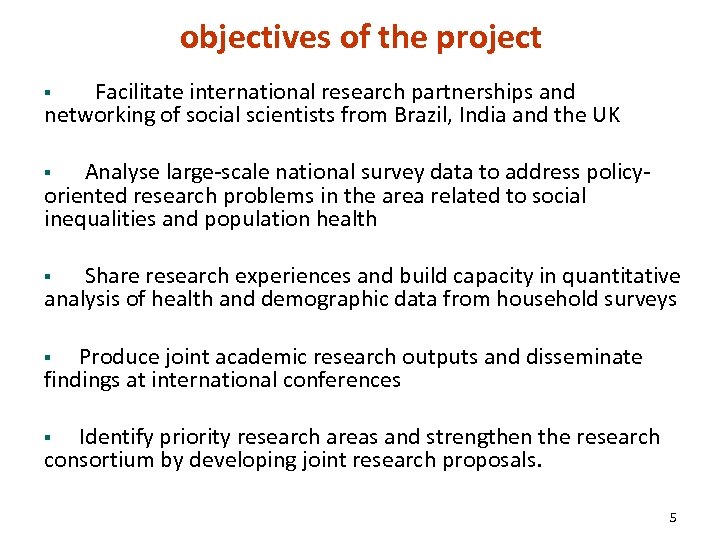 objectives of the project

▪ Facilitate international research partnerships and networking of social scientists from Brazil, India and the UK

▪ Analyse large-scale national survey data to address policy-oriented research problems in the area related to social inequalities and population health

▪ Share research experiences and build capacity in quantitative analysis of health and demographic data from household surveys

▪ Produce joint academic research outputs and disseminate findings at international conferences

▪ Identify priority research areas and strengthen the research consortium by developing joint research proposals.

5